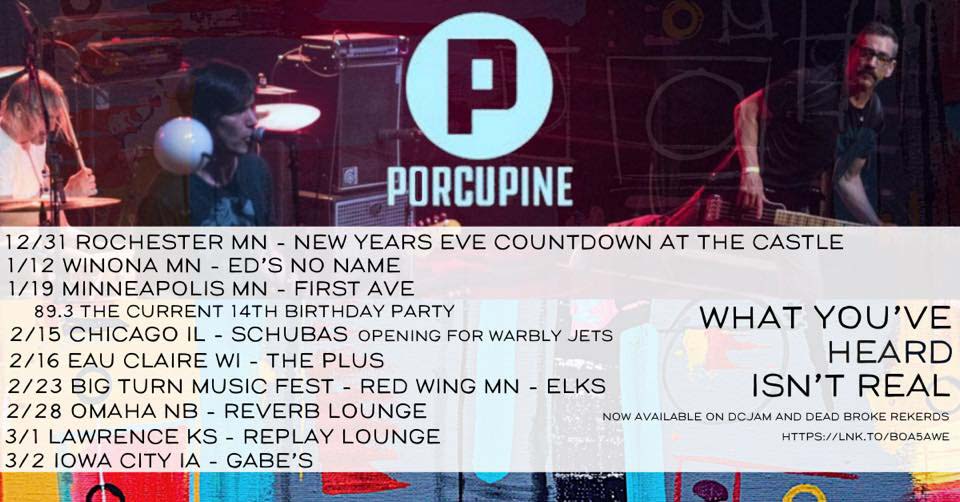 P
PORCUPINE

12/31 ROCHESTER MN - NEW YEARS EVE COUNTDOWN AT THE CASTLE
1/12 WINONA MN - ED'S NO NAME
1/19 MINNEAPOLIS MN - FIRST AVE
89.3 THE CURRENT 14TH BIRTHDAY PARTY
2/15 CHICAGO IL - SCHUBAS OPENING FOR WARBLY JETS
2/16 EAU CLAIRE WI - THE PLUS
2/23 BIG TURN MUSIC FEST - RED WING MN - ELKS
2/28 OMAHA NB - REVERB LOUNGE
3/1 LAWRENCE KS - REPLAY LOUNGE
3/2 IOWA CITY IA - GABE'S

WHAT YOU'VE HEARD ISN'T REAL

NOW AVAILABLE ON DCJAM AND DEAD BROKE REKERDS
HTTPS://LNK.TO/BOA5AWE